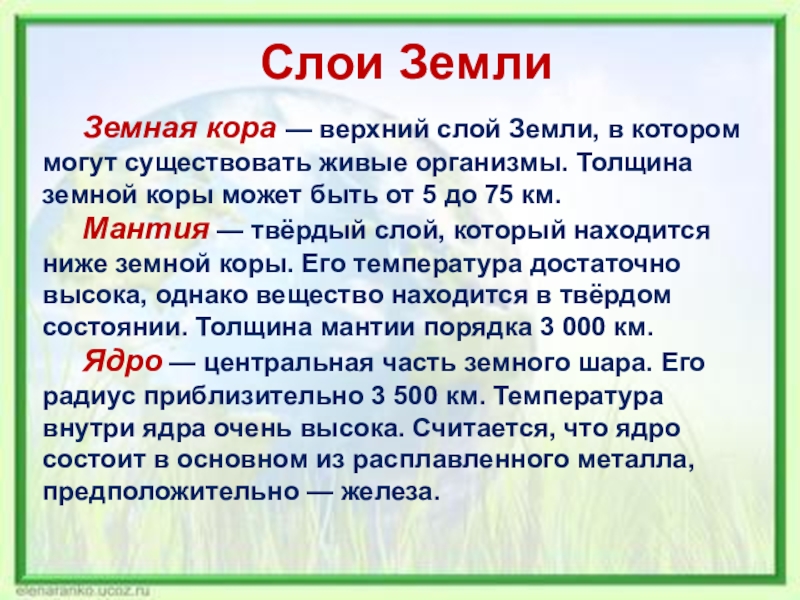 Слои Земли

Земная кора — верхний слой Земли, в котором могут существовать живые организмы. Толщина земной коры может быть от 5 до 75 км.

Мантия — твёрдый слой, который находится ниже земной коры. Его температура достаточно высока, однако вещество находится в твёрдом состоянии. Толщина мантии порядка 3 000 км.

Ядро — центральная часть земного шара. Его радиус приблизительно 3 500 км. Температура внутри ядра очень высока. Считается, что ядро состоит в основном из расплавленного металла, предположительно — железа.

elenaranko.ucoz.ru